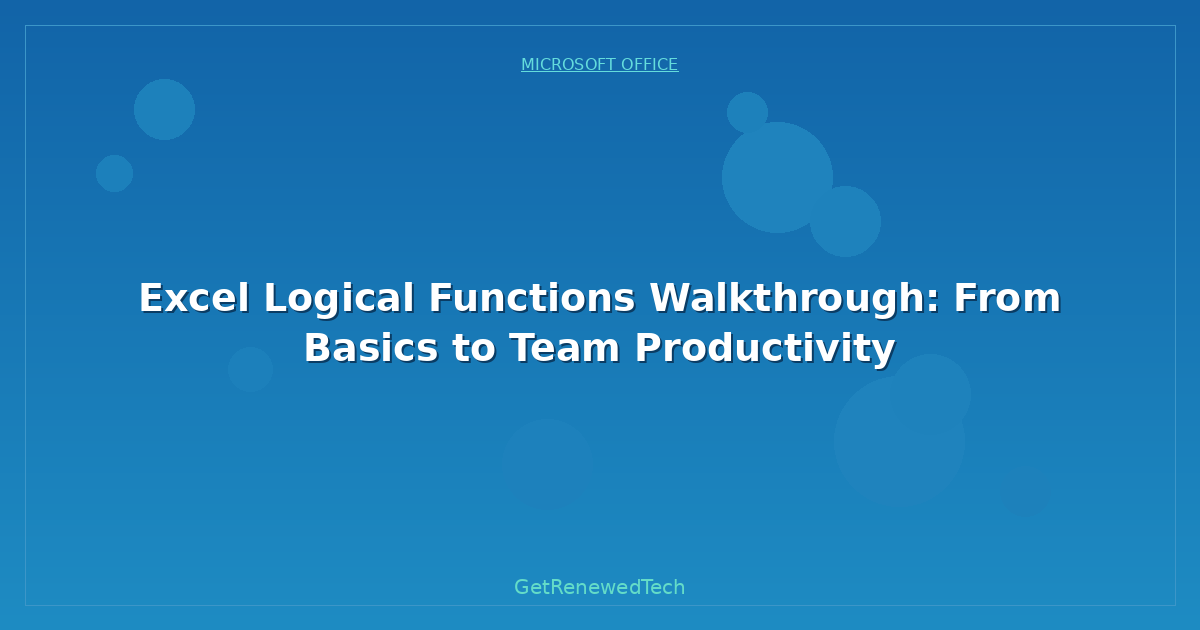 MICROSOFT OFFICE

Excel Logical Functions Walkthrough: From Basics to Team Productivity

GetRenewedTech